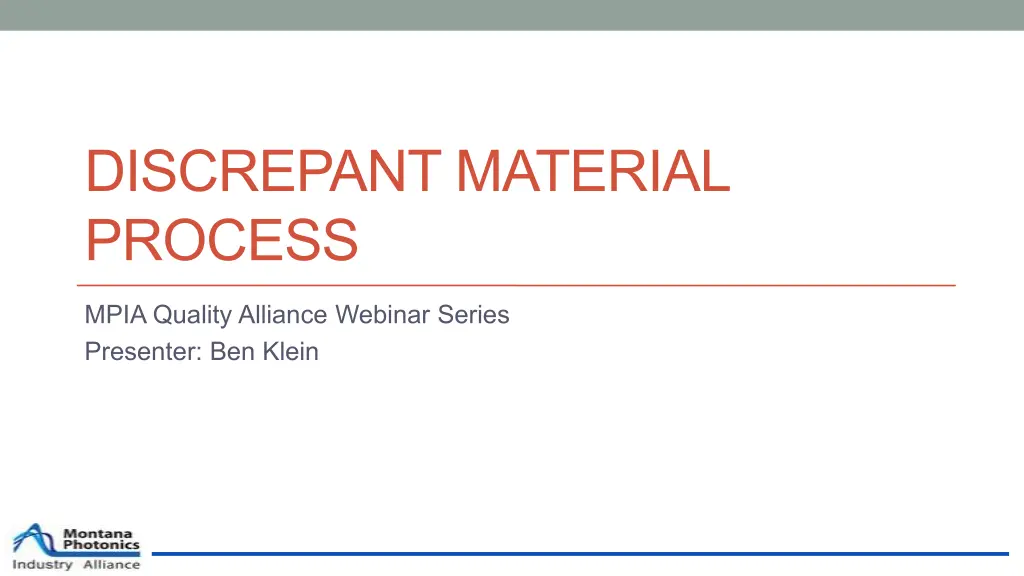 DISCREPANT MATERIAL PROCESS

MPIA Quality Alliance Webinar Series
Presenter: Ben Klein

Montana Photonics
Industry Alliance